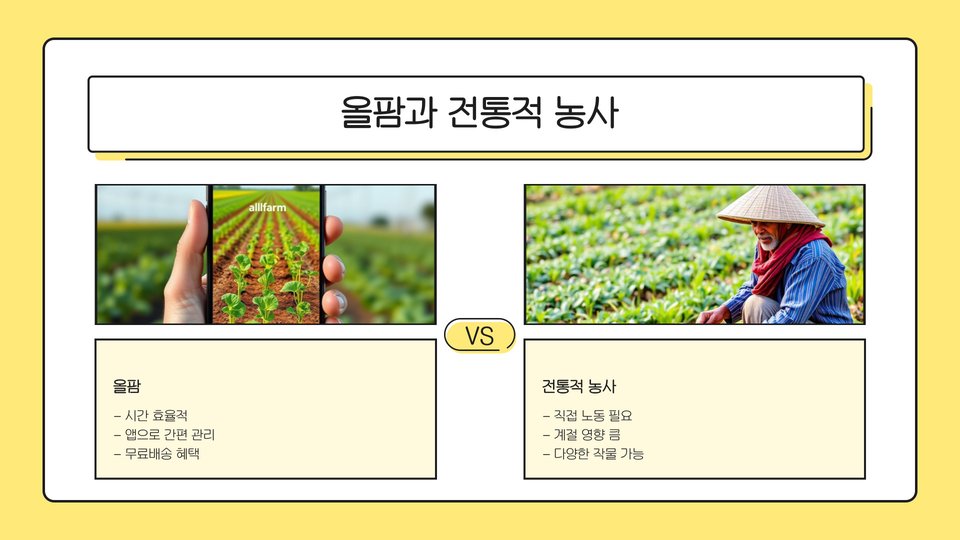 올팜과 전통적 농사

allifarm

VS

올팜

– 시간 효율적
– 앱으로 간편 관리
– 무료배송 혜택

전통적 농사

– 직접 노동 필요
– 계절 영향 큼
– 다양한 작물 가능